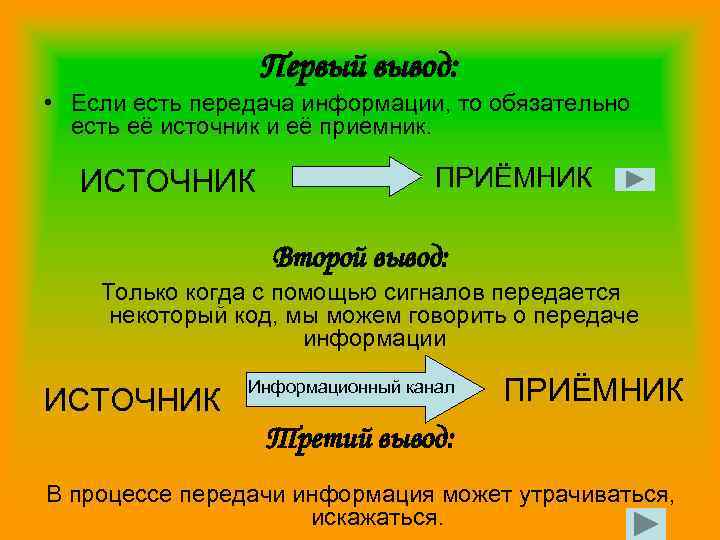 Первый вывод:

• Если есть передача информации, то обязательно есть её источник и её приемник.

ИСТОЧНИК

ПРИЁМНИК

Второй вывод:

Только когда с помощью сигналов передается некоторый код, мы можем говорить о передаче информации

ИСТОЧНИК

Информационный канал

ПРИЁМНИК

Третий вывод:

В процессе передачи информация может утрачиваться, искажаться.